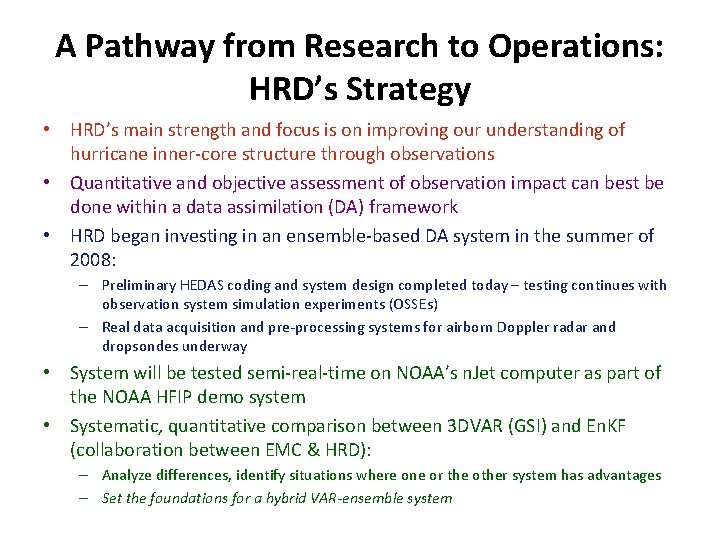 A Pathway from Research to Operations: HRD's Strategy

• HRD's main strength and focus is on improving our understanding of hurricane inner-core structure through observations

• Quantitative and objective assessment of observation impact can best be done within a data assimilation (DA) framework

• HRD began investing in an ensemble-based DA system in the summer of 2008:
– Preliminary HEDAS coding and system design completed today – testing continues with observation system simulation experiments (OSSEs)
– Real data acquisition and pre-processing systems for airborn Doppler radar and dropsondes underway

• System will be tested semi-real-time on NOAA's nJet computer as part of the NOAA HFIP demo system

• Systematic, quantitative comparison between 3DVAR (GSI) and EnKF (collaboration between EMC & HRD):
– Analyze differences, identify situations where one or the other system has advantages
– Set the foundations for a hybrid VAR-ensemble system